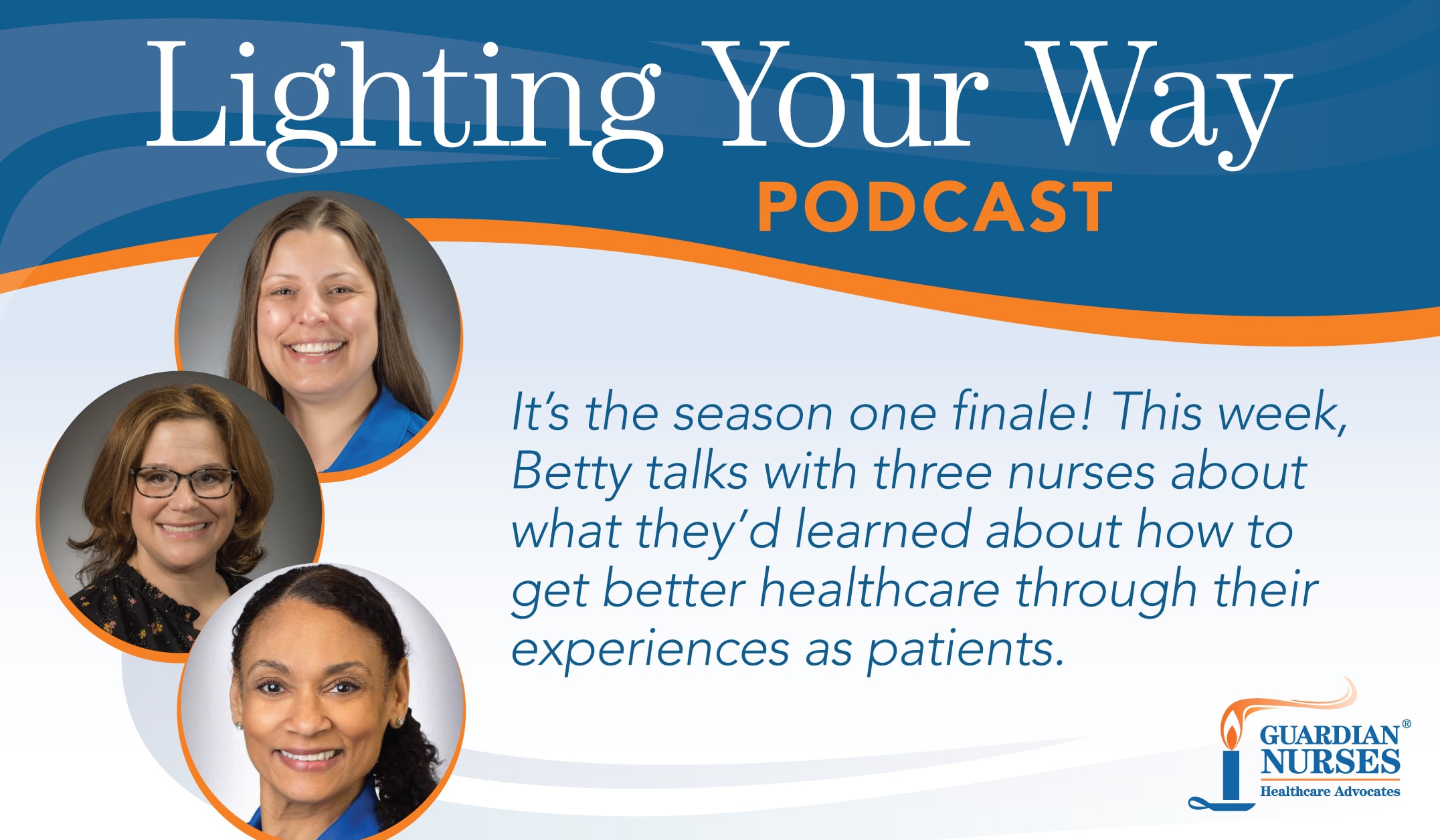 Lighting Your Way
PODCAST

It's the season one finale! This week, Betty talks with three nurses about what they'd learned about how to get better healthcare through their experiences as patients.

GUARDIAN® NURSES
Healthcare Advocates